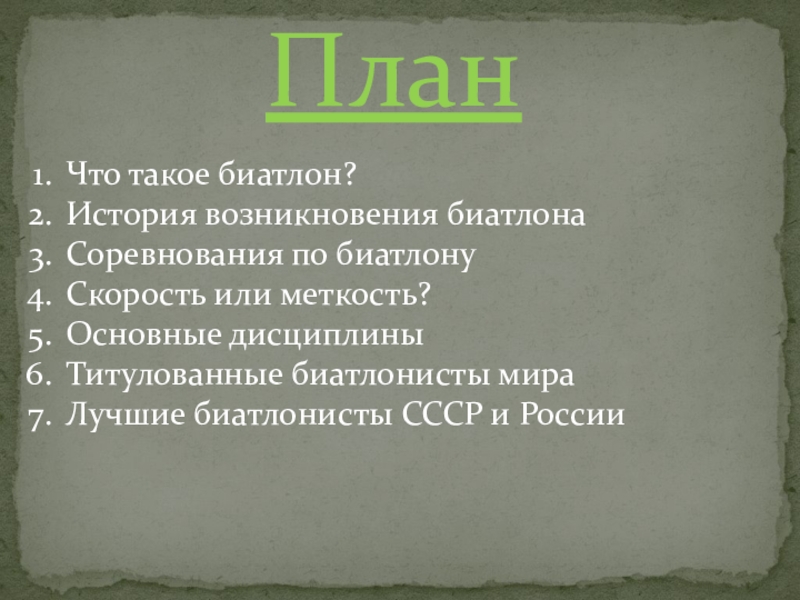 План

1. Что такое биатлон?
2. История возникновения биатлона
3. Соревнования по биатлону
4. Скорость или меткость?
5. Основные дисциплины
6. Титулованные биатлонисты мира
7. Лучшие биатлонисты СССР и России